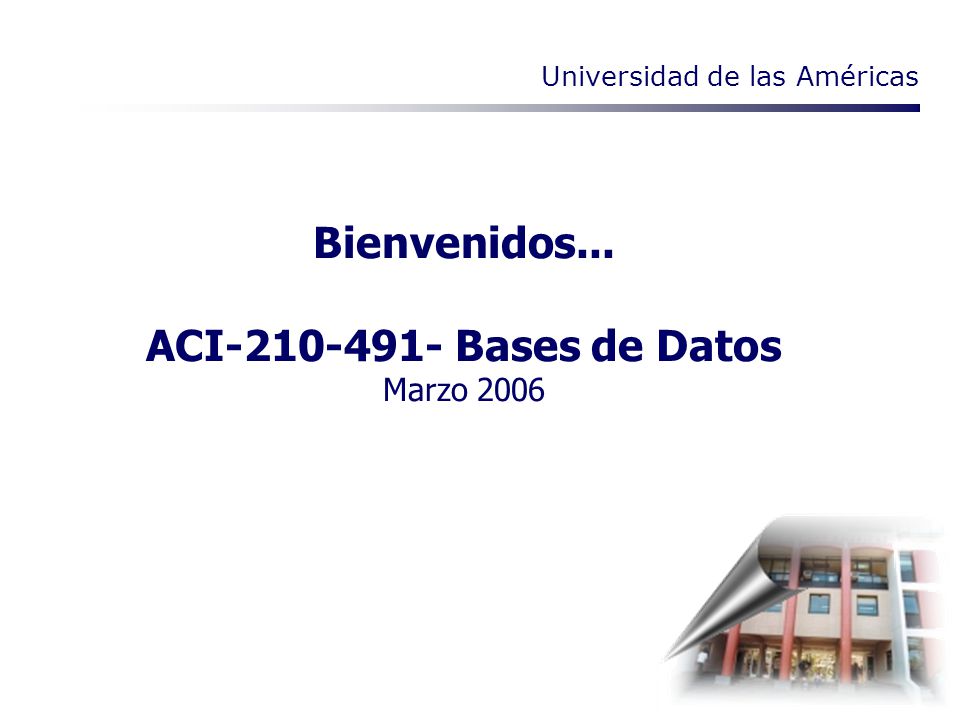 Universidad de las Américas

Bienvenidos...

ACI-210-491- Bases de Datos
Marzo 2006